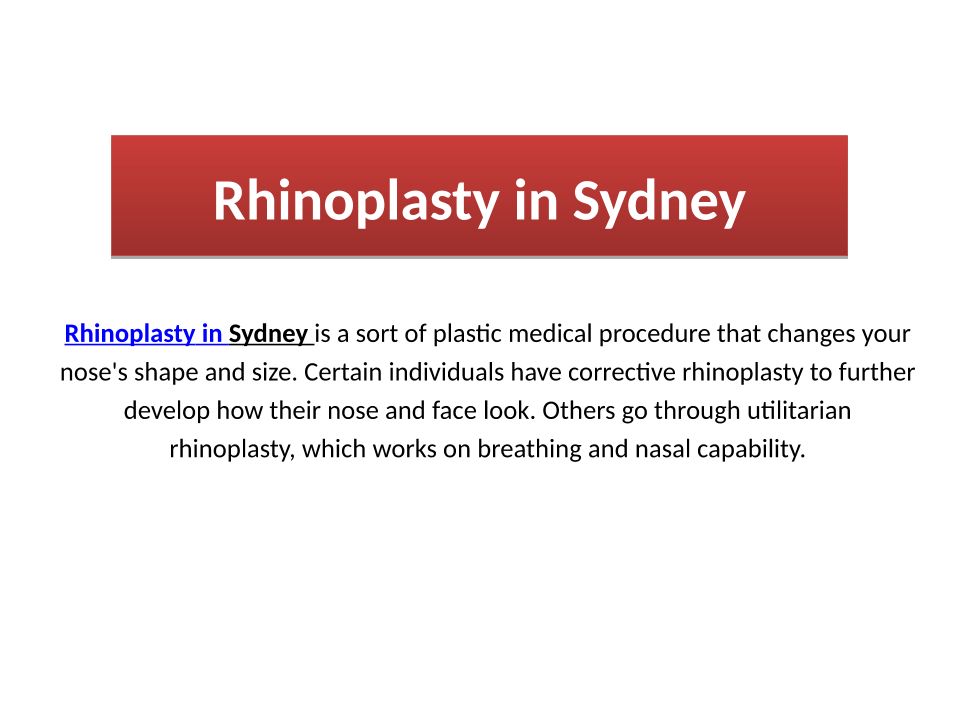 Rhinoplasty in Sydney

Rhinoplasty in Sydney is a sort of plastic medical procedure that changes your nose's shape and size. Certain individuals have corrective rhinoplasty to further develop how their nose and face look. Others go through utilitarian rhinoplasty, which works on breathing and nasal capability.